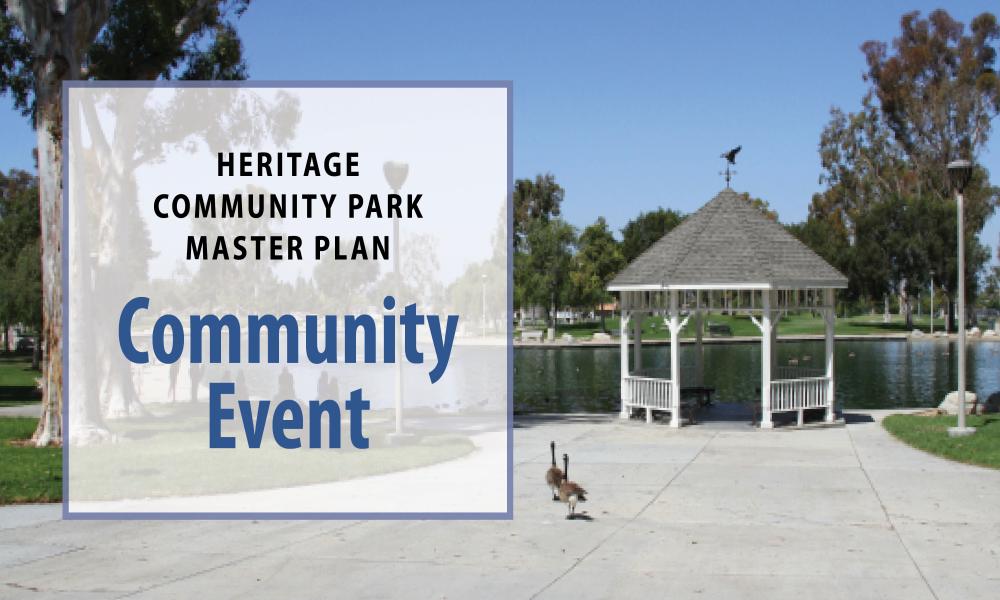 HERITAGE
COMMUNITY PARK
MASTER PLAN

Community
Event